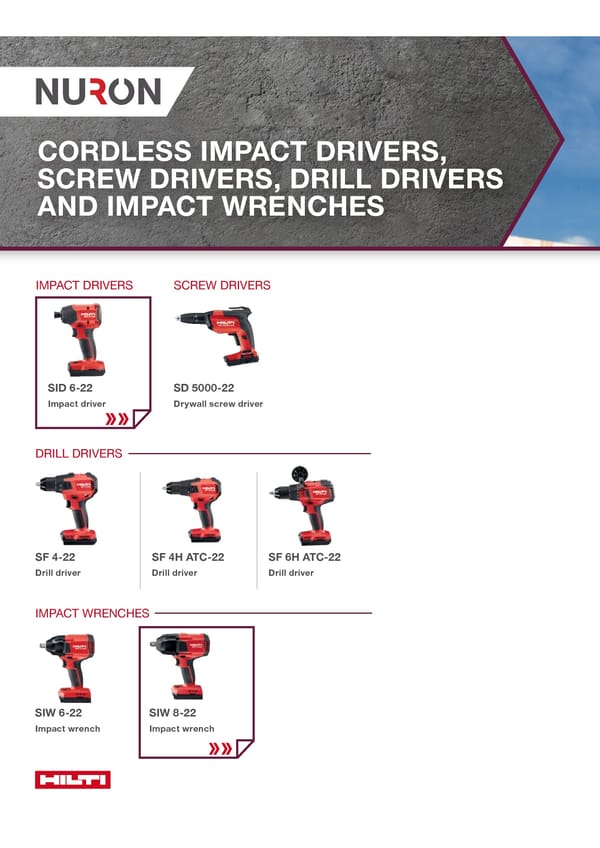 NURON

CORDLESS IMPACT DRIVERS, SCREW DRIVERS, DRILL DRIVERS AND IMPACT WRENCHES

IMPACT DRIVERS

SID 6-22
Impact driver

SCREW DRIVERS

SD 5000-22
Drywall screw driver

DRILL DRIVERS

SF 4-22
Drill driver

SF 4H ATC-22
Drill driver

SF 6H ATC-22
Drill driver

IMPACT WRENCHES

SIW 6-22
Impact wrench

SIW 8-22
Impact wrench

HILTI